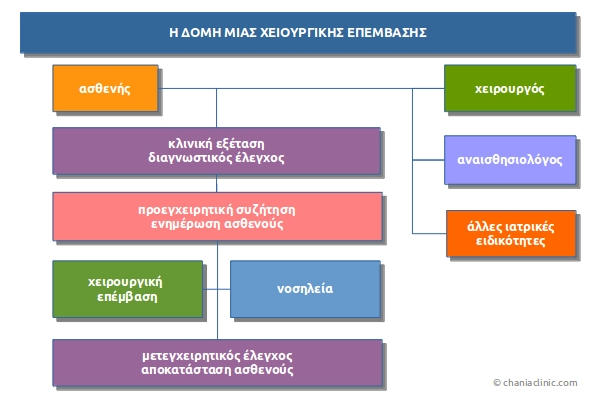 Η ΔΟΜΗ ΜΙΑΣ ΧΕΙΟΥΡΓΙΚΗΣ ΕΠΕΜΒΑΣΗΣ

ασθενής

χειρουργός

κλινική εξέταση
διαγνωστικός έλεγχος

αναισθησιολόγος

προεγχειρητική συζήτηση
ενημέρωση ασθενούς

άλλες ιατρικές
ειδικότητες

χειρουργική
επέμβαση

νοσηλεία

μετεγχειρητικός έλεγχος
αποκατάσταση ασθενούς

© chaniaclinic.com